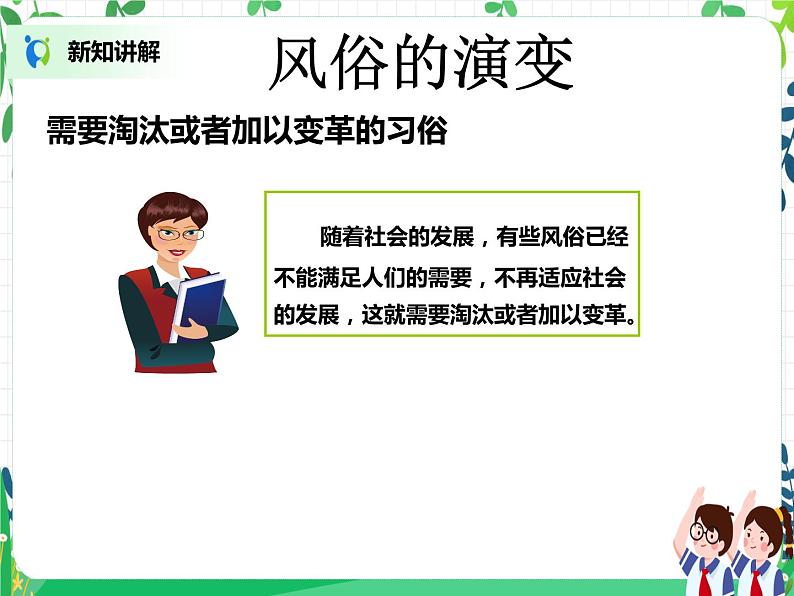 新知讲解

风俗的演变

需要淘汰或者加以变革的习俗

随着社会的发展，有些风俗已经不能满足人们的需要，不再适应社会的发展，这就需要淘汰或者加以变革。